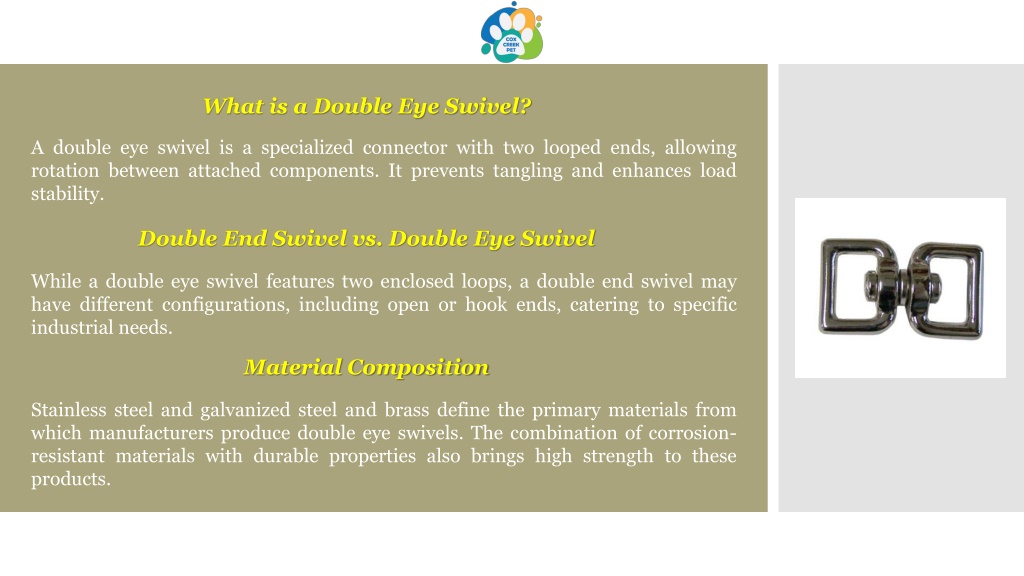 COX CREEK PET

What is a Double Eye Swivel?

A double eye swivel is a specialized connector with two looped ends, allowing rotation between attached components. It prevents tangling and enhances load stability.

Double End Swivel vs. Double Eye Swivel

While a double eye swivel features two enclosed loops, a double end swivel may have different configurations, including open or hook ends, catering to specific industrial needs.

Material Composition

Stainless steel and galvanized steel and brass define the primary materials from which manufacturers produce double eye swivels. The combination of corrosion-resistant materials with durable properties also brings high strength to these products.